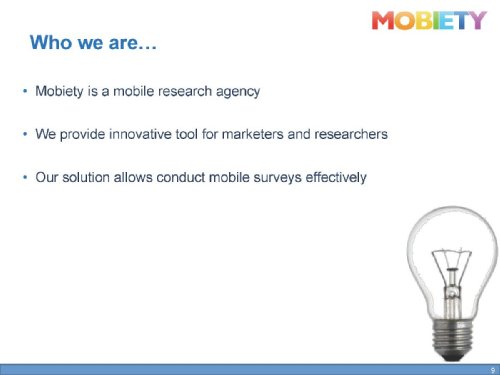 MOBIETY

Who we are…

• Mobiety is a mobile research agency

• We provide innovative tool for marketers and researchers

• Our solution allows conduct mobile surveys effectively

9